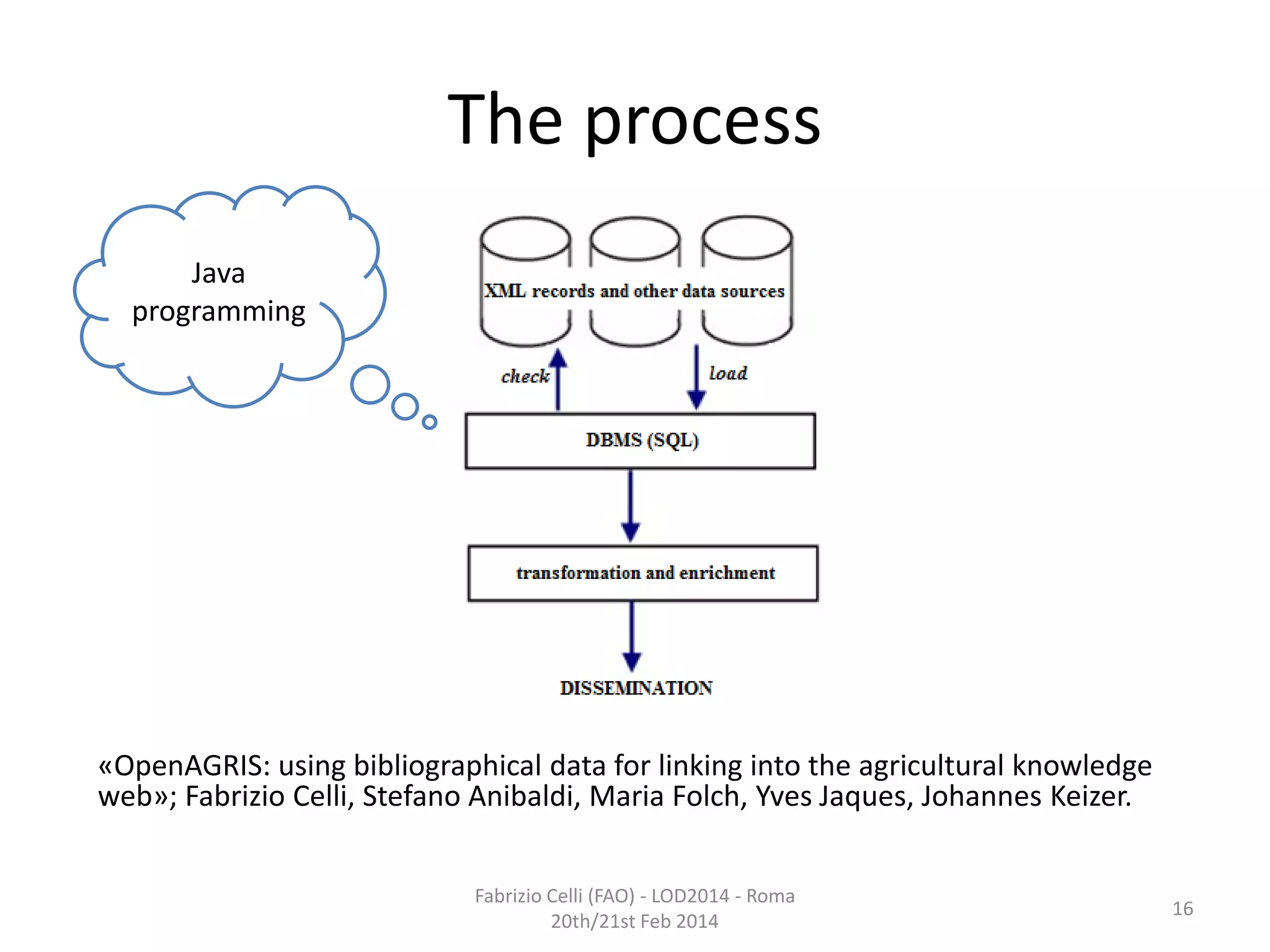 The process

Java programming

XML records and other data sources

check

load

DBMS (SQL)

transformation and enrichment

DISSEMINATION

«OpenAGRIS: using bibliographical data for linking into the agricultural knowledge web»; Fabrizio Celli, Stefano Anibaldi, Maria Folch, Yves Jaques, Johannes Keizer.

Fabrizio Celli (FAO) - LOD2014 - Roma
20th/21st Feb 2014

16